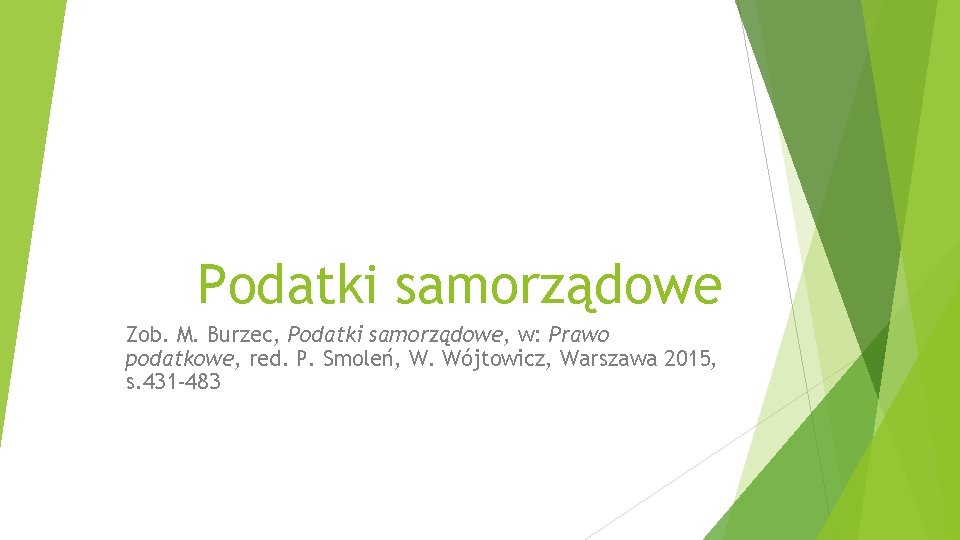 Podatki samorządowe

Zob. M. Burzec, Podatki samorządowe, w: Prawo podatkowe, red. P. Smoleń, W. Wójtowicz, Warszawa 2015, s.431-483